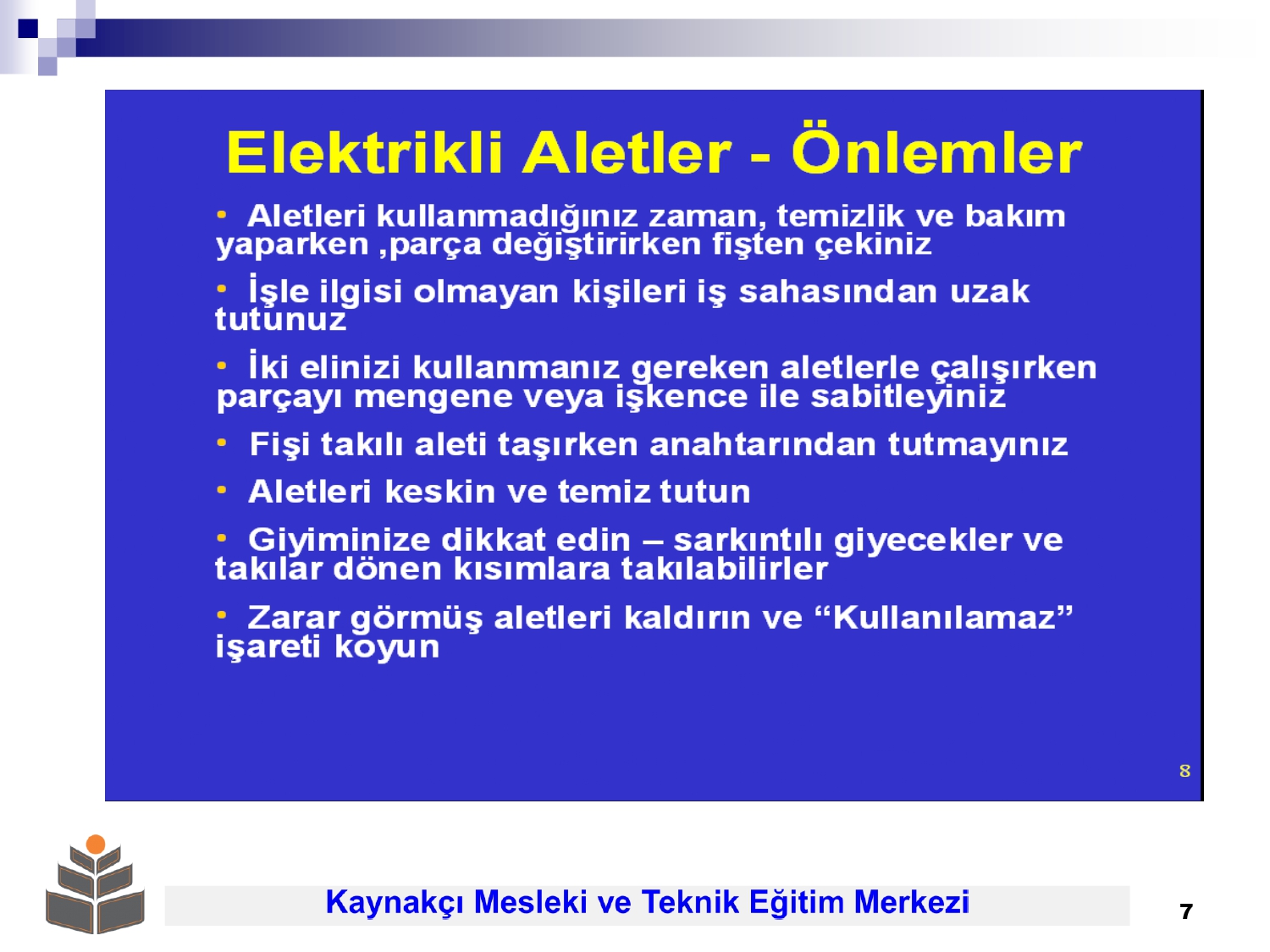 Elektrikli Aletler - Önlemler

• Aletleri kullanmadığınız zaman, temizlik ve bakım yaparken ,parça değiştirirken fişten çekiniz

• İşle ilgisi olmayan kişileri iş sahasından uzak tutunuz

• İki elinizi kullanmanız gereken aletlerle çalışırken parçayı mengene veya işkence ile sabitleyiniz

• Fişi takılı aleti taşırken anahtarından tutmayınız

• Aletleri keskin ve temiz tutun

• Giyiminize dikkat edin – sarkıntılı giyecekler ve takılar dönen kısımlara takılabilirler

• Zarar görmüş aletleri kaldırın ve “Kullanılamaz” işareti koyun

8

Kaynakçı Mesleki ve Teknik Eğitim Merkezi

7